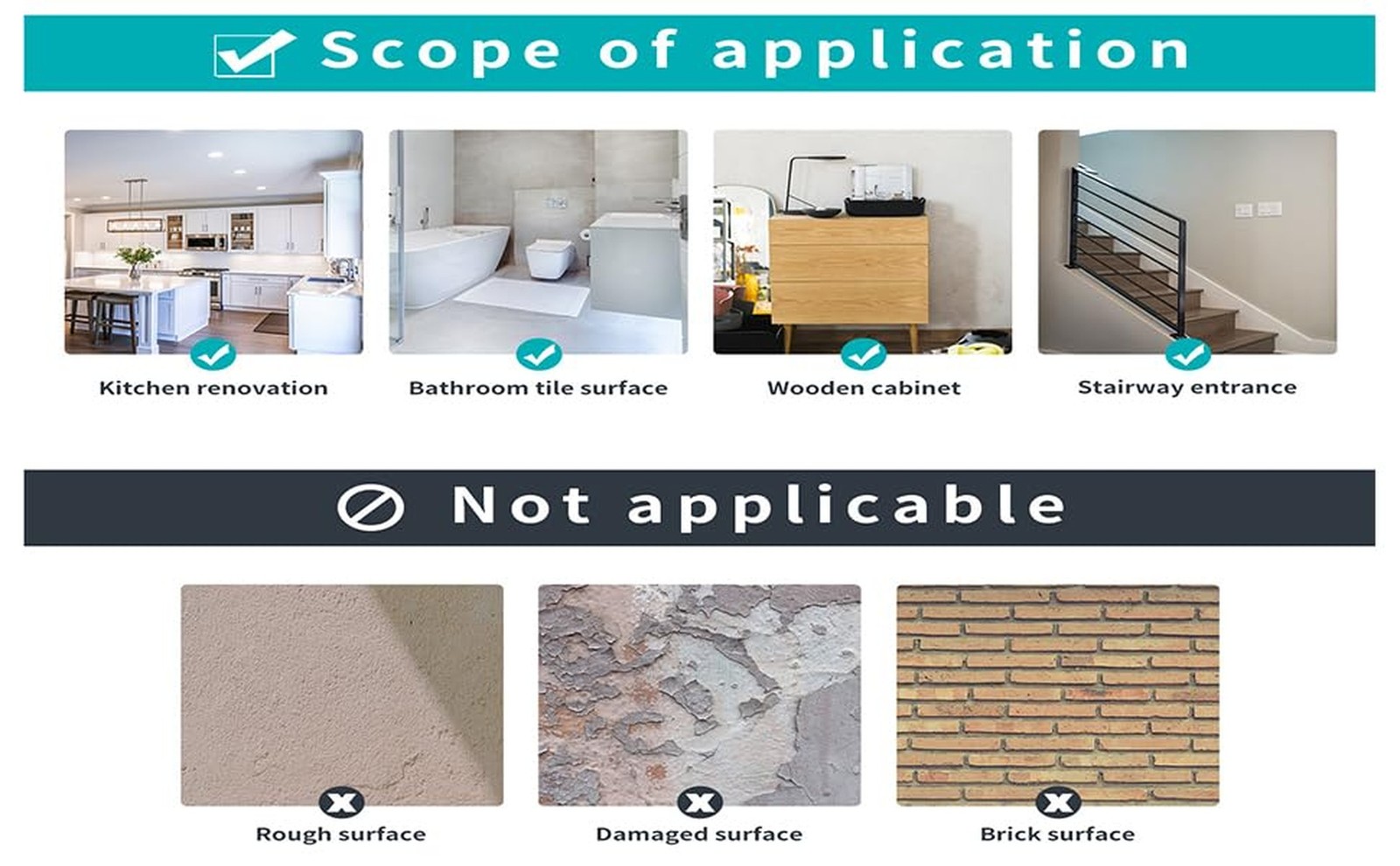 Scope of application

Kitchen renovation

Bathroom tile surface

Wooden cabinet

Stairway entrance

Not applicable

Rough surface

Damaged surface

Brick surface